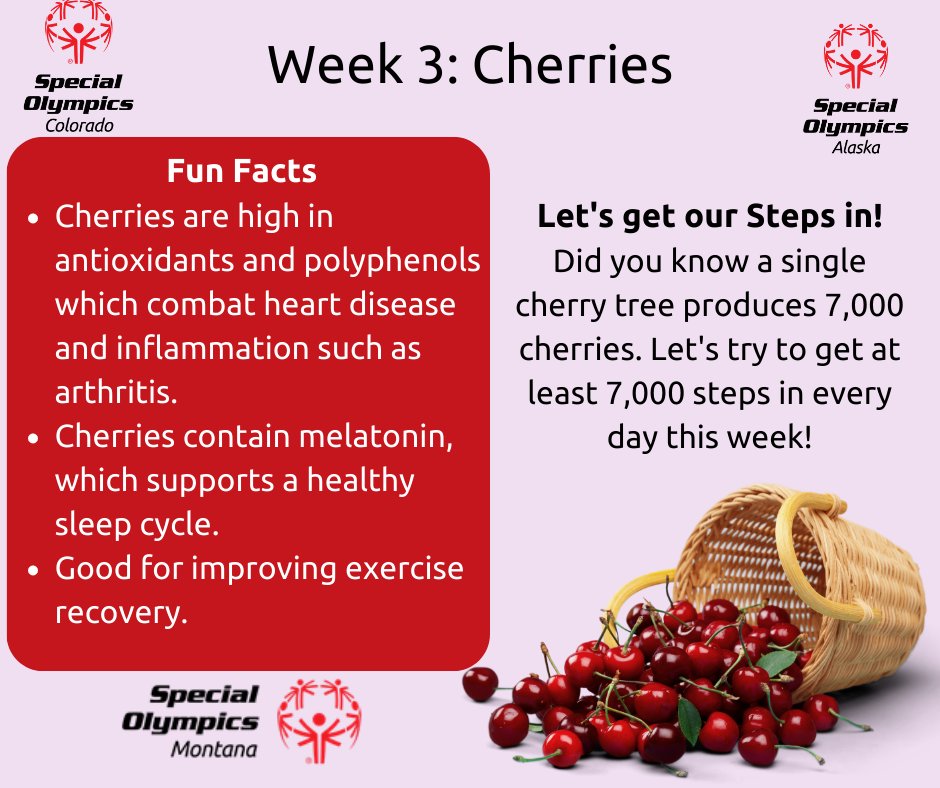 Special Olympics Colorado

Week 3: Cherries

Special Olympics Alaska

Fun Facts
- Cherries are high in antioxidants and polyphenols which combat heart disease and inflammation such as arthritis.
- Cherries contain melatonin, which supports a healthy sleep cycle.
- Good for improving exercise recovery.

Let's get our Steps in!
Did you know a single cherry tree produces 7,000 cherries. Let's try to get at least 7,000 steps in every day this week!

Special Olympics Montana